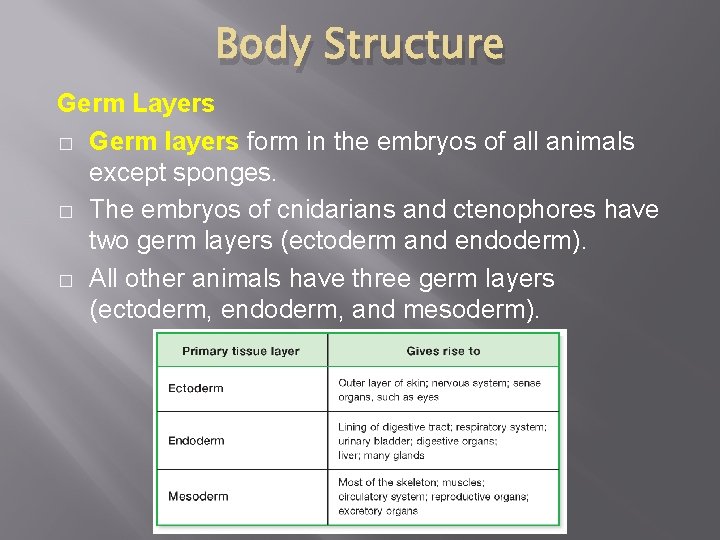 Body Structure

Germ Layers

□ Germ layers form in the embryos of all animals except sponges.

□ The embryos of cnidarians and ctenophores have two germ layers (ectoderm and endoderm).

□ All other animals have three germ layers (ectoderm, endoderm, and mesoderm).

| Primary tissue layer | Gives rise to |
|---|---|
| Ectoderm | Outer layer of skin; nervous system; sense organs, such as eyes |
| Endoderm | Lining of digestive tract; respiratory system; urinary bladder; digestive organs; liver; many glands |
| Mesoderm | Most of the skeleton; muscles; circulatory system; reproductive organs; excretory organs |